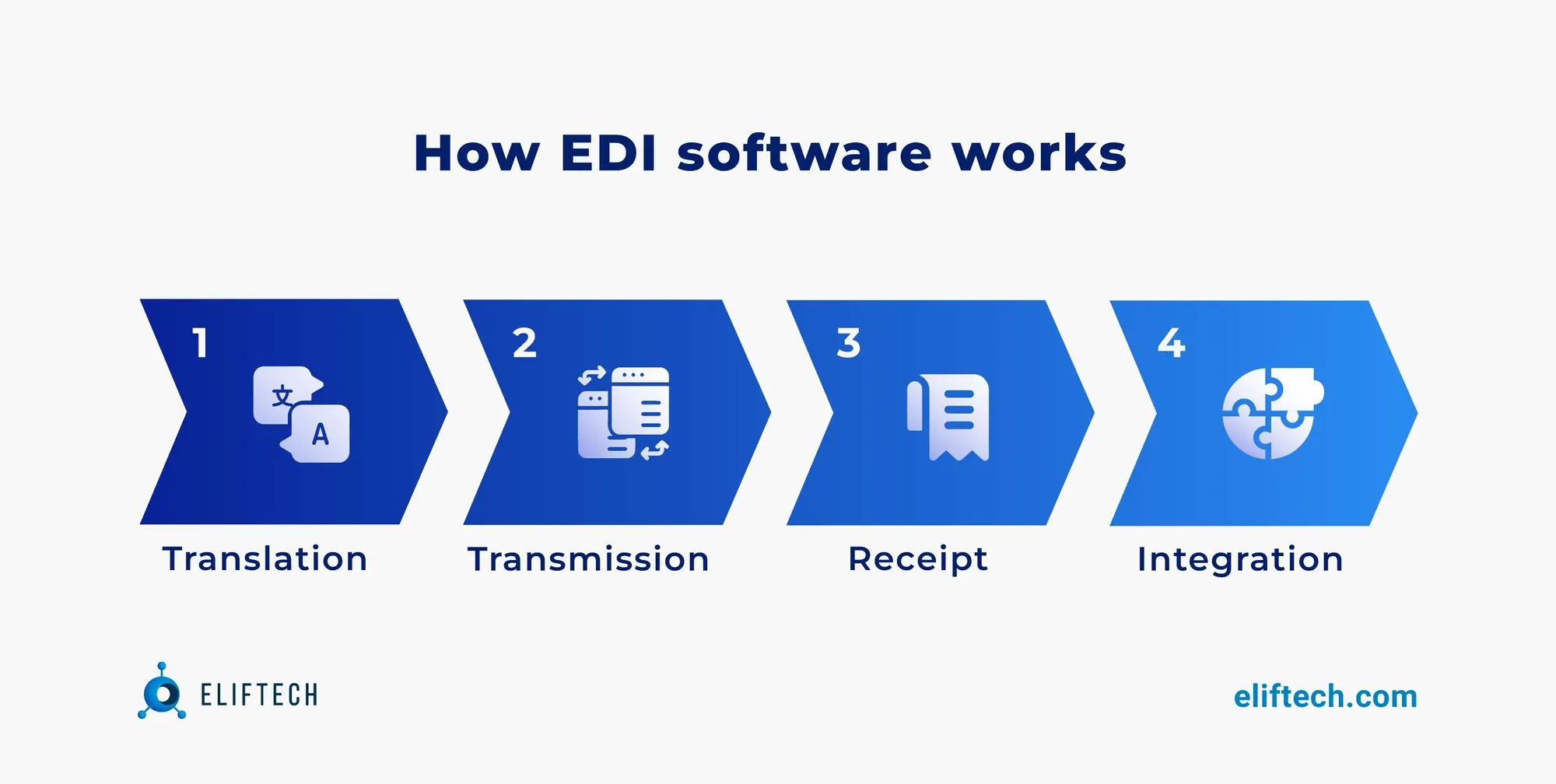 How EDI software works

1

文

A

Translation

2

Transmission

3

Receipt

4

Integration

ELIFTECH

eliftech.com